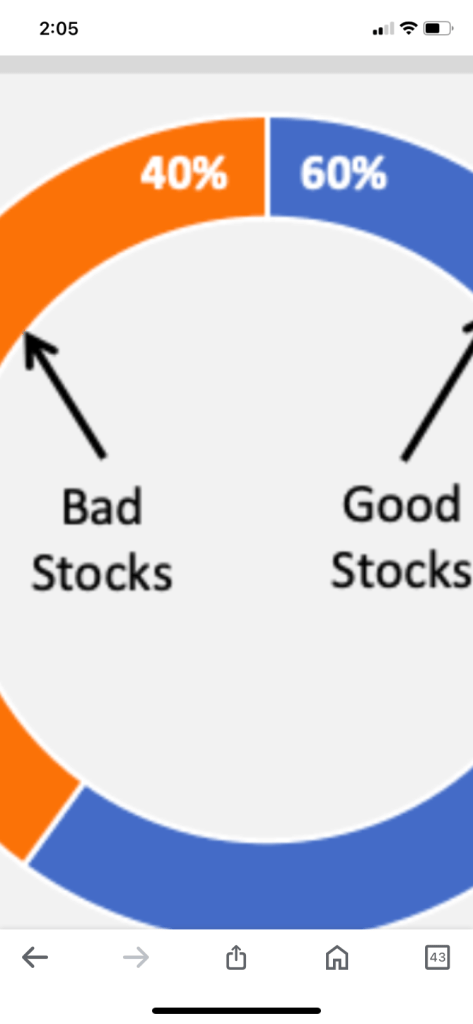 2:05

40%
60%

Bad Stocks

Good Stocks

43